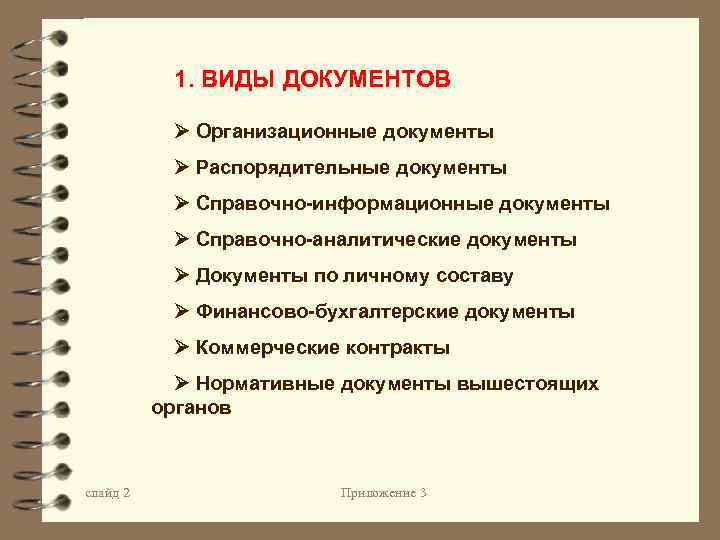 1. ВИДЫ ДОКУМЕНТОВ

➢ Организационные документы

➢ Распорядительные документы

➢ Справочно-информационные документы

➢ Справочно-аналитические документы

➢ Документы по личному составу

➢ Финансово-бухгалтерские документы

➢ Коммерческие контракты

➢ Нормативные документы вышестоящих органов

слайд 2

Приложение 3